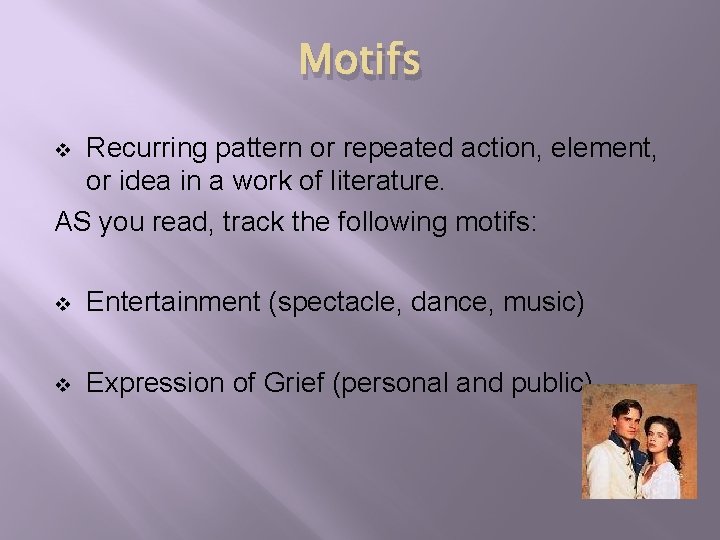 Motifs

❖ Recurring pattern or repeated action, element, or idea in a work of literature.

AS you read, track the following motifs:

❖ Entertainment (spectacle, dance, music)

❖ Expression of Grief (personal and public)